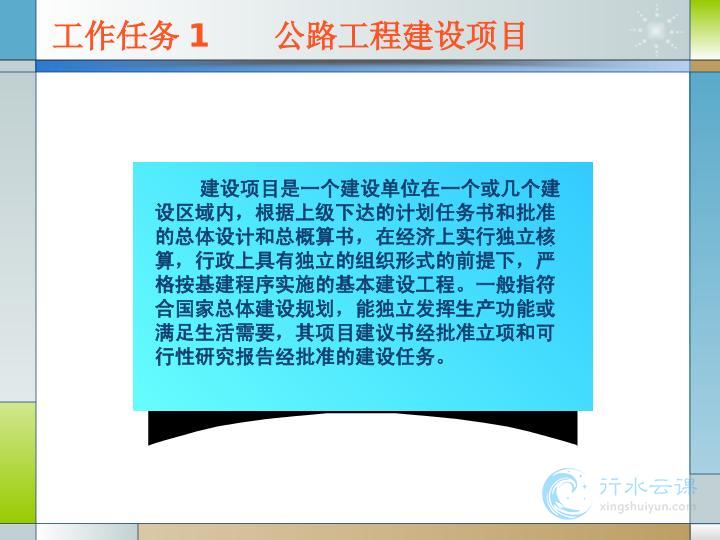 工作任务 1　　公路工程建设项目

建设项目是一个建设单位在一个或几个建设区域内，根据上级下达的计划任务书和批准的总体设计和总概算书，在经济上实行独立核算，行政上具有独立的组织形式的前提下，严格按基建程序实施的基本建设工程。一般指符合国家总体建设规划，能独立发挥生产功能或满足生活需要，其项目建议书经批准立项和可行性研究报告经批准的建设任务。

行水云课
xingshuiyun.com